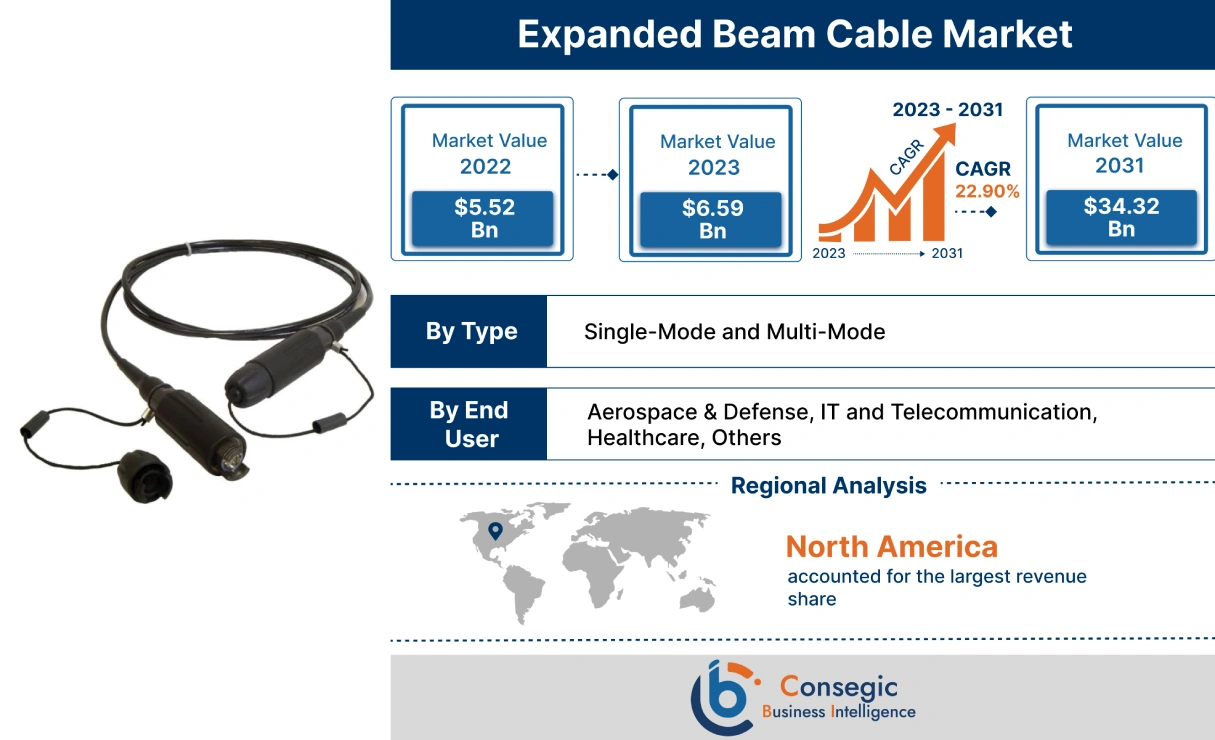 Expanded Beam Cable Market

Market Value 2022
$5.52 Bn

Market Value 2023
$6.59 Bn

2023 - 2031
CAGR
CAGR 22.90%
2023
2031

Market Value 2031
$34.32 Bn

By Type
Single-Mode and Multi-Mode

By End User
Aerospace & Defense, IT and Telecommunication, Healthcare, Others

Regional Analysis

North America
accounted for the largest revenue share

Consegic
Business Intelligence